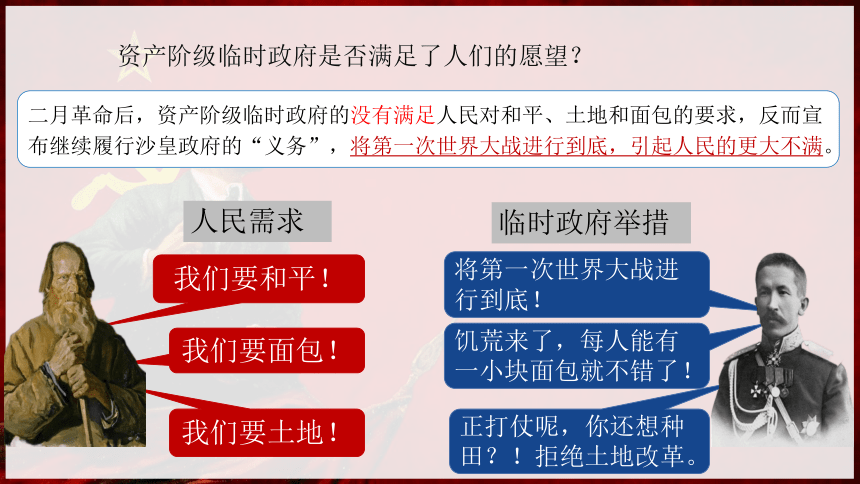 资产阶级临时政府是否满足了人们的愿望？

二月革命后，资产阶级临时政府的没有满足人民对和平、土地和面包的要求，反而宣布继续履行沙皇政府的“义务”，将第一次世界大战进行到底，引起人民的更大不满。

人民需求

我们要和平！

我们要面包！

我们要土地！

临时政府举措

将第一次世界大战进行到底！

饥荒来了，每人能有一小块面包就不错了！

正打仗呢，你还想种田？！拒绝土地改革。